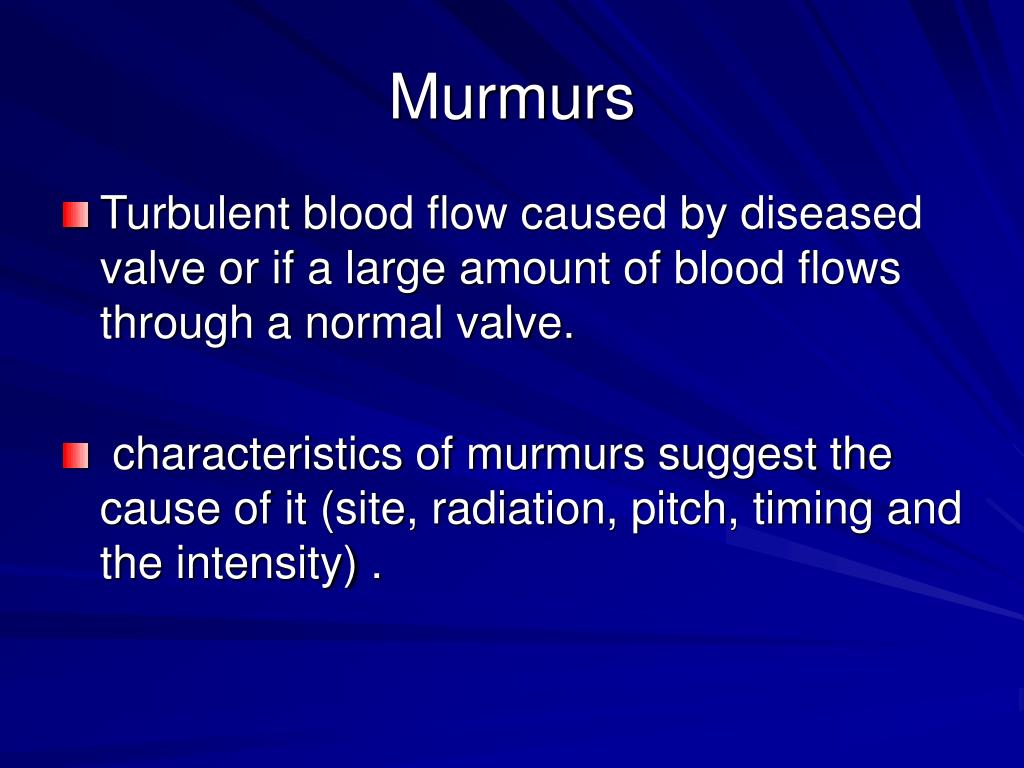 Murmurs

Turbulent blood flow caused by diseased valve or if a large amount of blood flows through a normal valve.

characteristics of murmurs suggest the cause of it (site, radiation, pitch, timing and the intensity) .